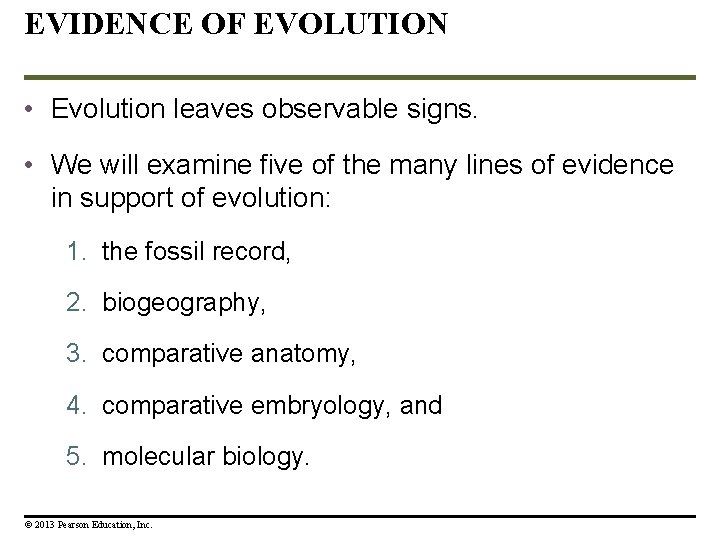 EVIDENCE OF EVOLUTION

• Evolution leaves observable signs.

• We will examine five of the many lines of evidence in support of evolution:

1. the fossil record,

2. biogeography,

3. comparative anatomy,

4. comparative embryology, and

5. molecular biology.

© 2013 Pearson Education, Inc.